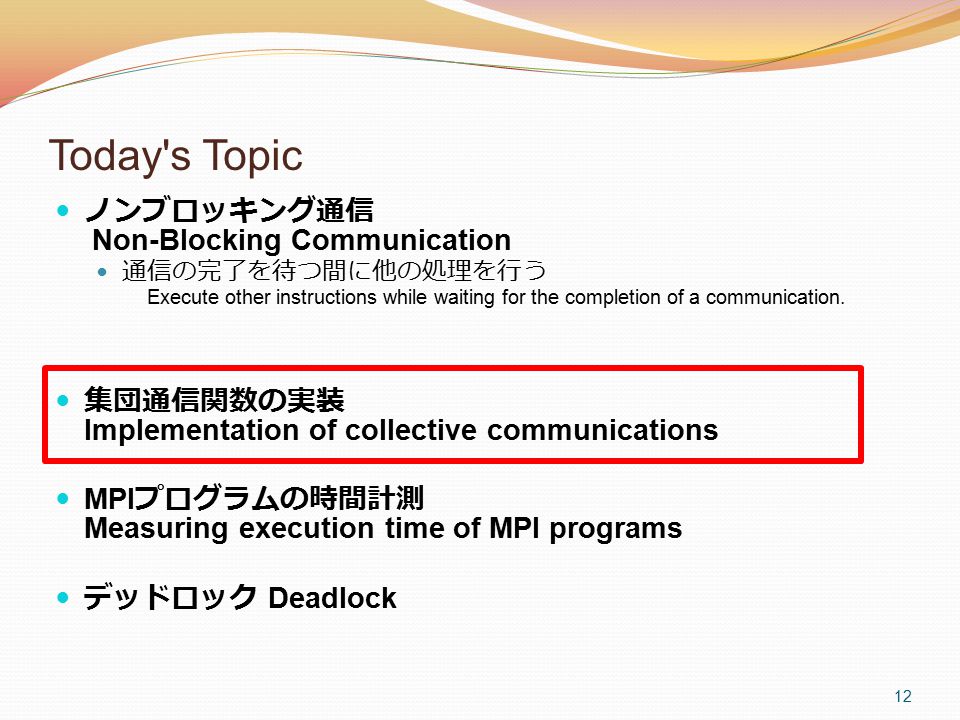 Today's Topic

ノンブロッキング通信
Non-Blocking Communication

通信の完了を待つ間に他の処理を行う
Execute other instructions while waiting for the completion of a communication.

集団通信関数の実装
Implementation of collective communications

MPIプログラムの時間計測
Measuring execution time of MPI programs

デッドロック Deadlock

12